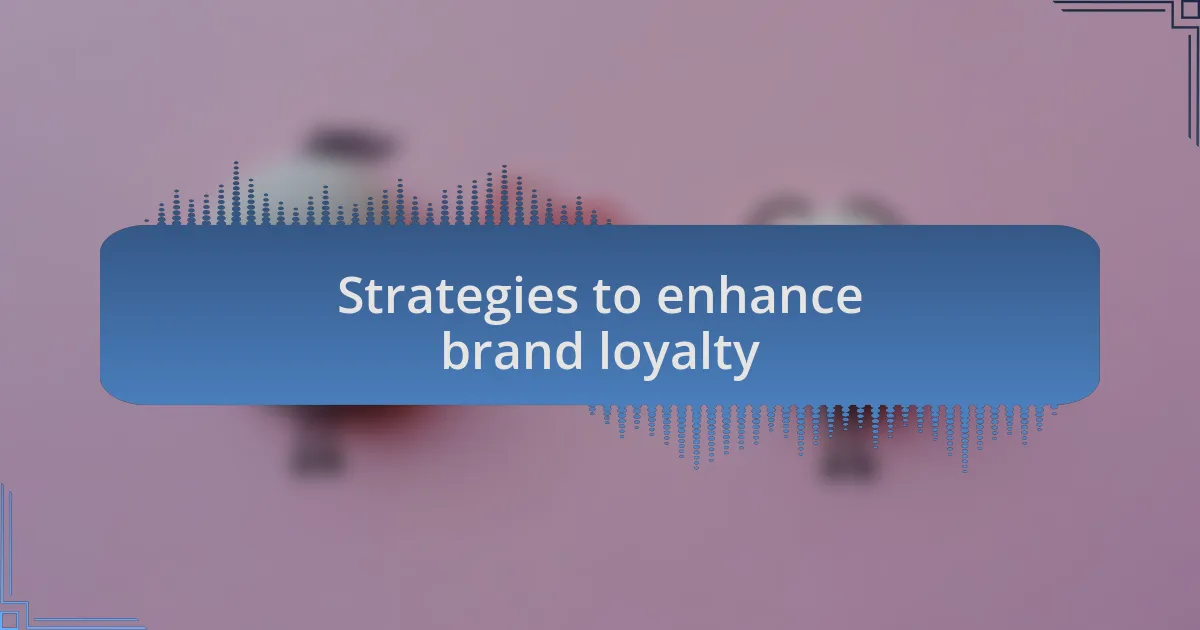 Strategies to enhance brand loyalty